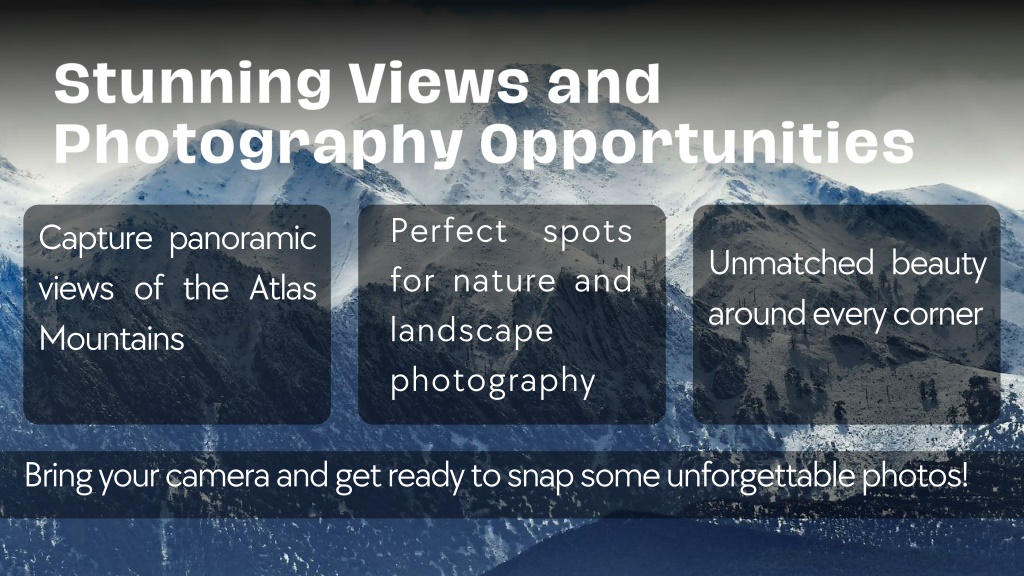 Stunning Views and Photography Opportunities

Capture panoramic views of the Atlas Mountains

Perfect spots for nature and landscape photography

Unmatched beauty around every corner

Bring your camera and get ready to snap some unforgettable photos!